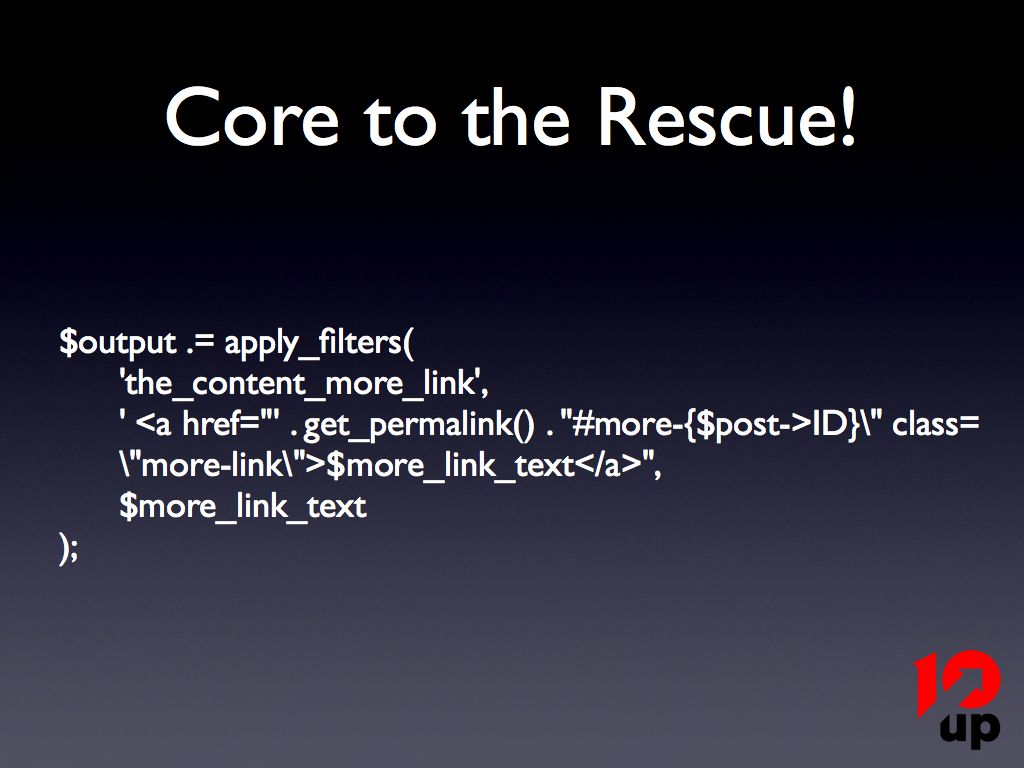 Core to the Rescue!

$output .= apply_filters(
'the_content_more_link',
' <a href="' . get_permalink() . "#more-{$post->ID}\" class=\"more-link\">$more_link_text</a>",
$more_link_text
);

10
up